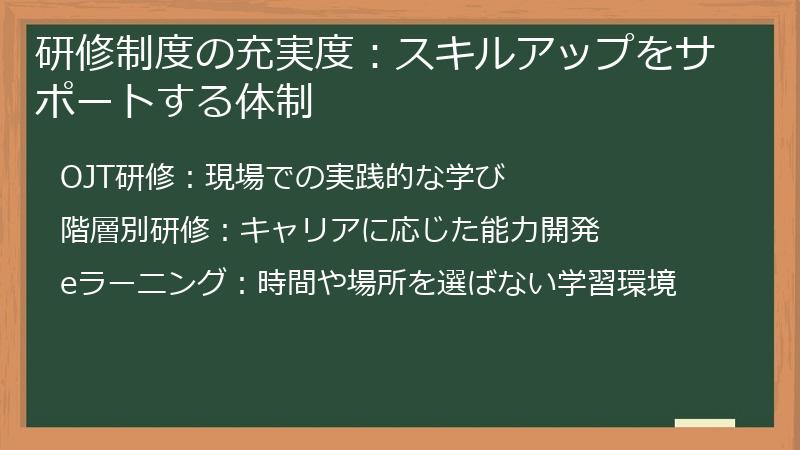 研修制度の充実度：スキルアップをサポートする体制

OJT研修：現場での実践的な学び

階層別研修：キャリアに応じた能力開発

eラーニング：時間や場所を選ばない学習環境